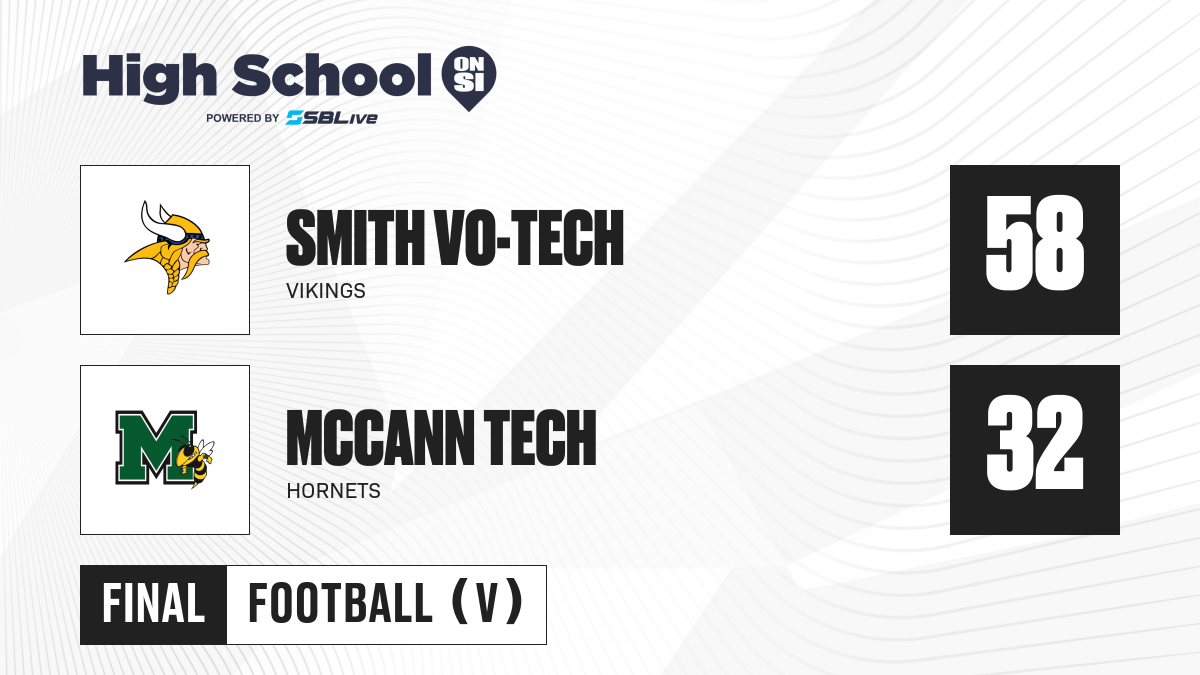 High School ON SI
POWERED BY SBLive

SMITH VO-TECH
VIKINGS
58

M
MCCANN TECH
HORNETS
32

FINAL FOOTBALL (V)